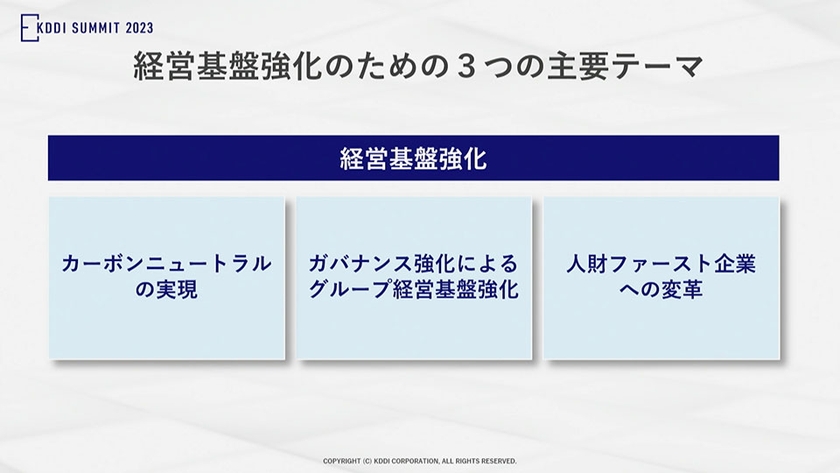 KDDI SUMMIT 2023

経営基盤強化のための３つの主要テーマ

経営基盤強化

カーボンニュートラルの実現

ガバナンス強化によるグループ経営基盤強化

人財ファースト企業への変革

COPYRIGHT (C) KDDI CORPORATION, ALL RIGHTS RESERVED.